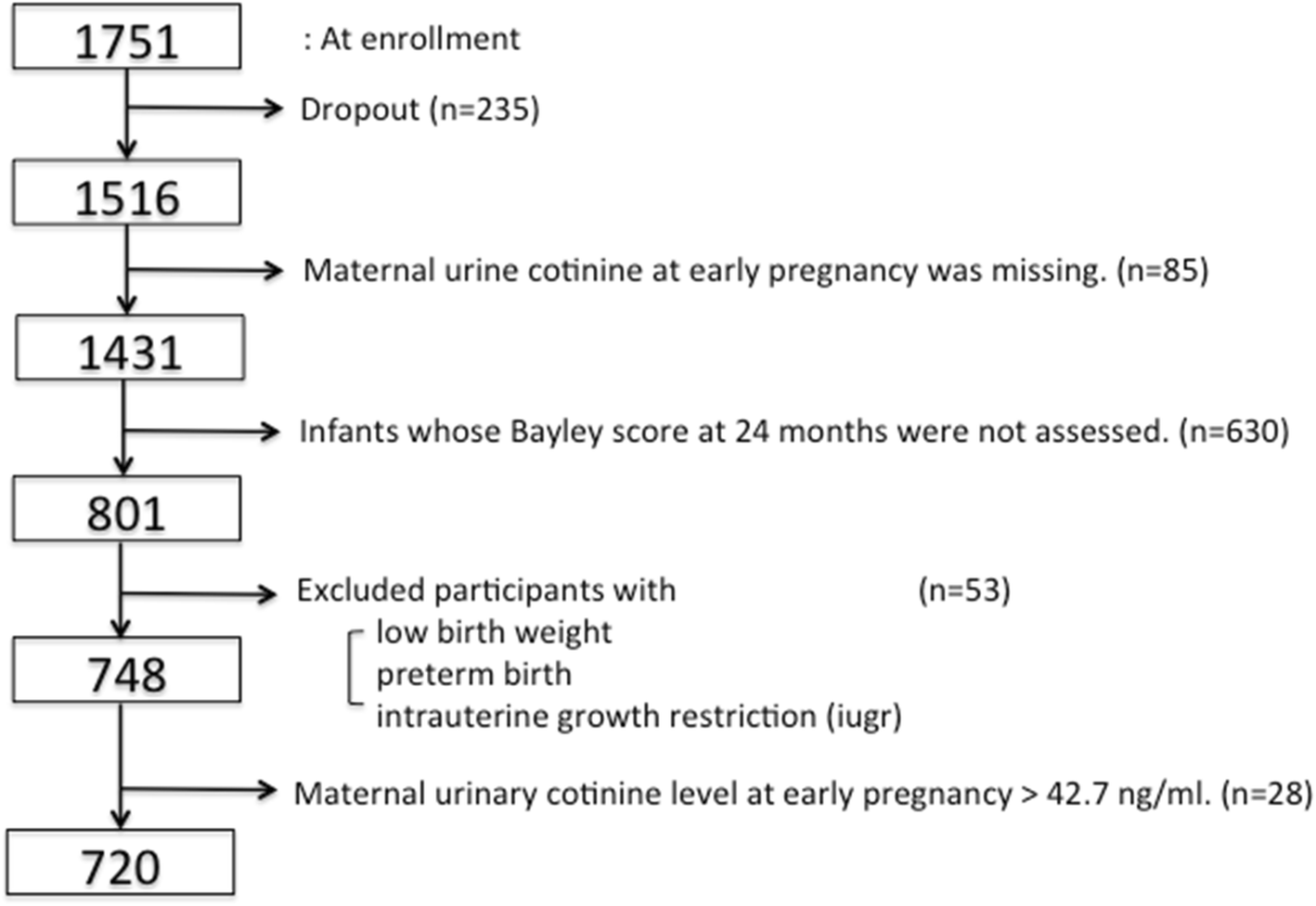 1751

: At enrollment

Dropout (n=235)

1516

Maternal urine cotinine at early pregnancy was missing. (n=85)

1431

Infants whose Bayley score at 24 months were not assessed. (n=630)

801

Excluded participants with (n=53)

low birth weight
preterm birth
intrauterine growth restriction (iugr)

748

Maternal urinary cotinine level at early pregnancy > 42.7 ng/ml. (n=28)

720